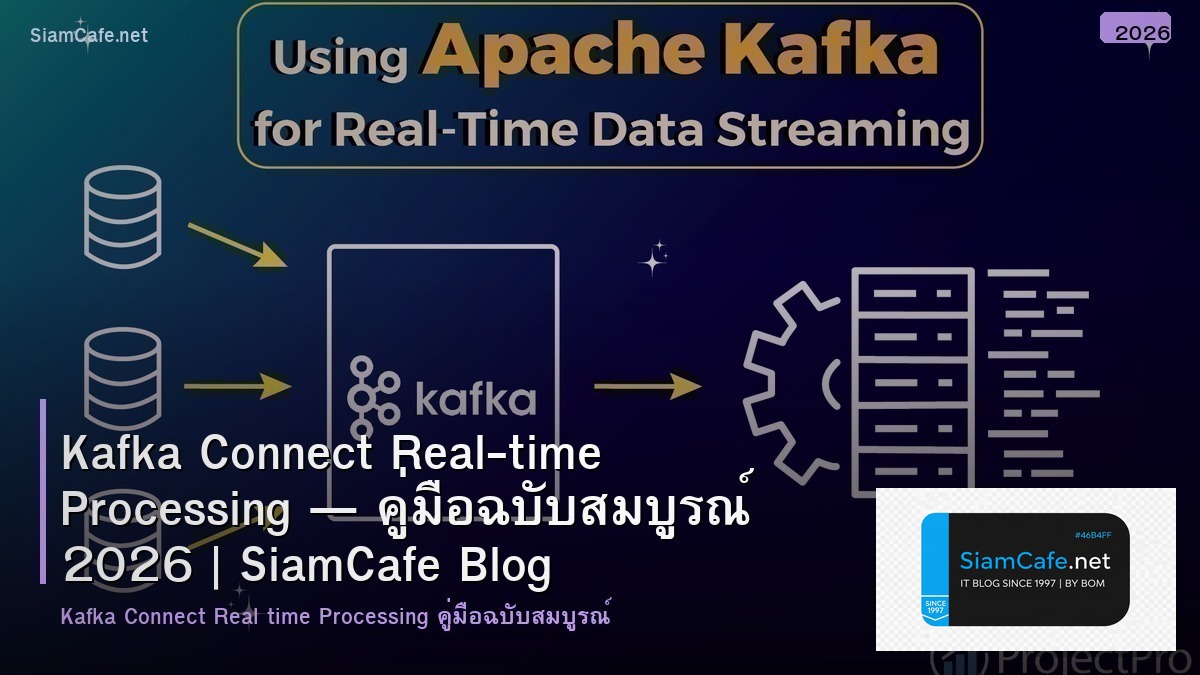 SiamCafe.net

2026

Using Apache Kafka for Real-Time Data Streaming

kafka

Kafka Connect Real-time Processing — คู่มือฉบับสมบูรณ์ 2026 | SiamCafe Blog

Kafka Connect Real time Processing คู่มือฉบับสมบูรณ์

#46B4FF
SiamCafe.net
IT BLOG SINCE 1997 | BY BOM
SINCE 1997

ProjectPro